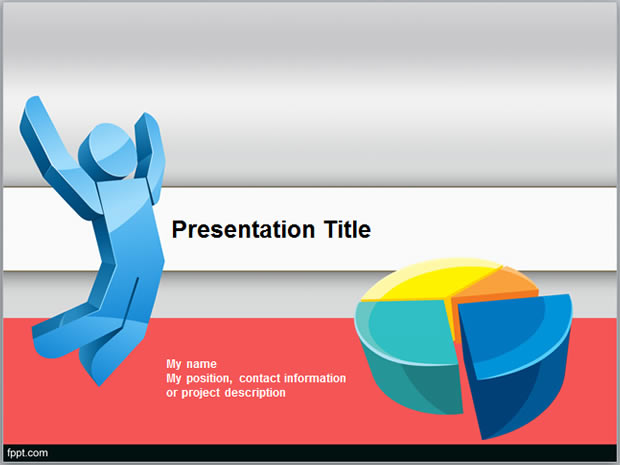 Presentation Title

My name
My position, contact information
or project description

fppt.com